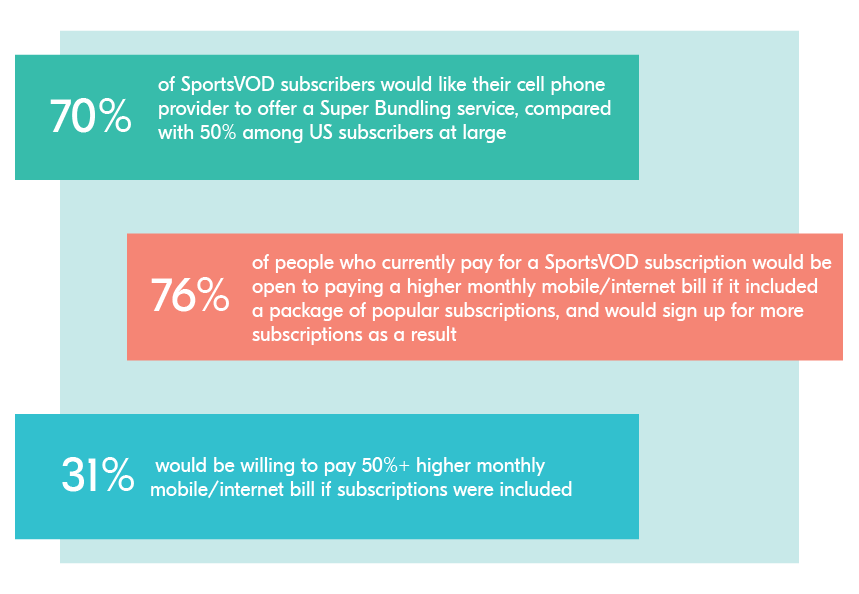 70%

of SportsVOD subscribers would like their cell phone provider to offer a Super Bundling service, compared with 50% among US subscribers at large

76%

of people who currently pay for a SportsVOD subscription would be open to paying a higher monthly mobile/internet bill if it included a package of popular subscriptions, and would sign up for more subscriptions as a result

31%

would be willing to pay 50%+ higher monthly mobile/internet bill if subscriptions were included